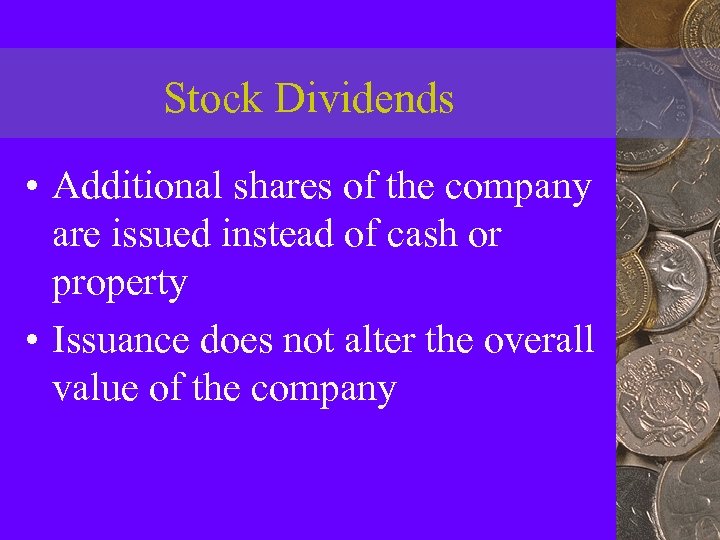 Stock Dividends

• Additional shares of the company are issued instead of cash or property

• Issuance does not alter the overall value of the company